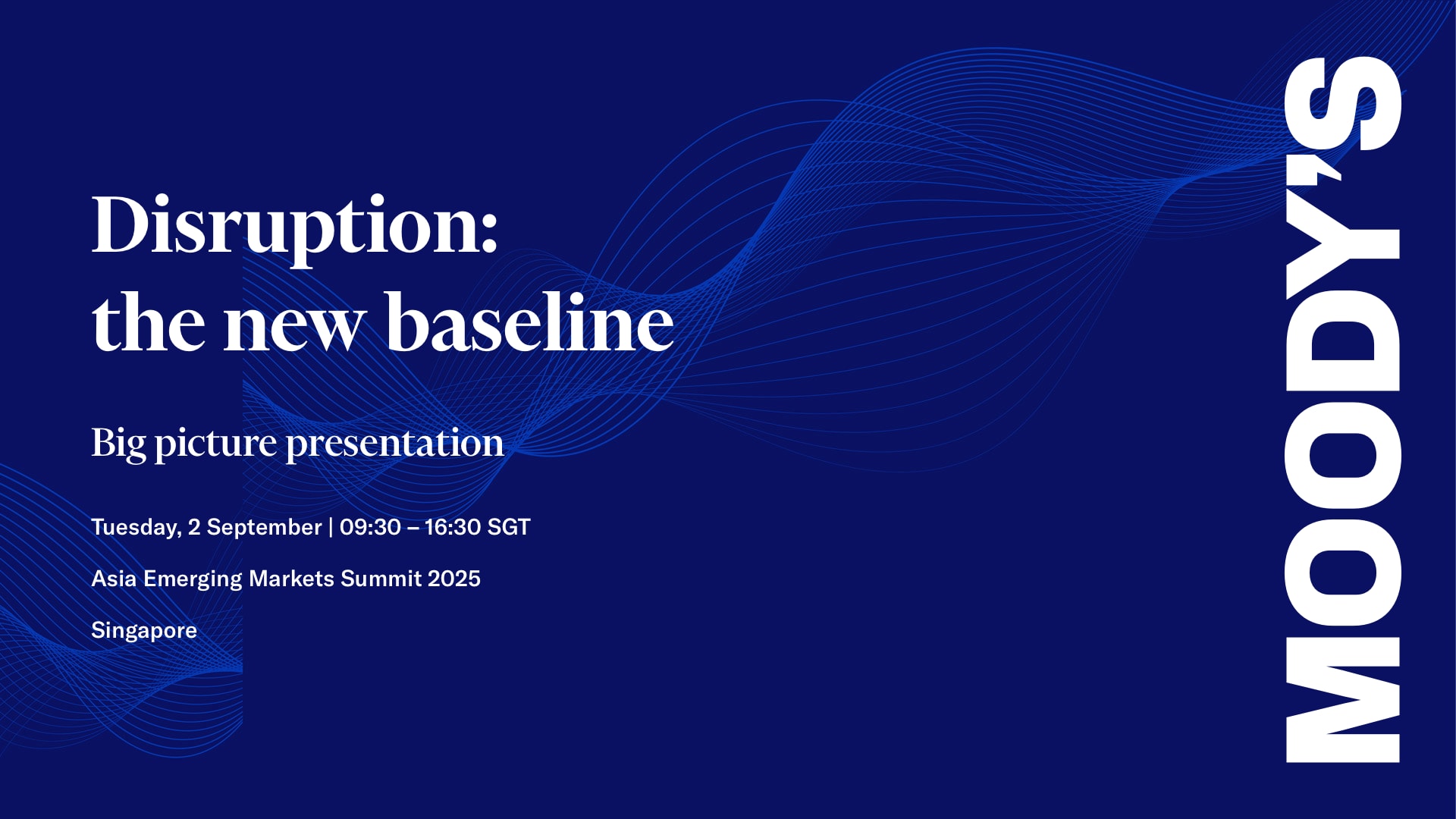 Disruption: the new baseline

Big picture presentation

Tuesday, 2 September | 09:30 – 16:30 SGT

Asia Emerging Markets Summit 2025

Singapore

MOODY'S